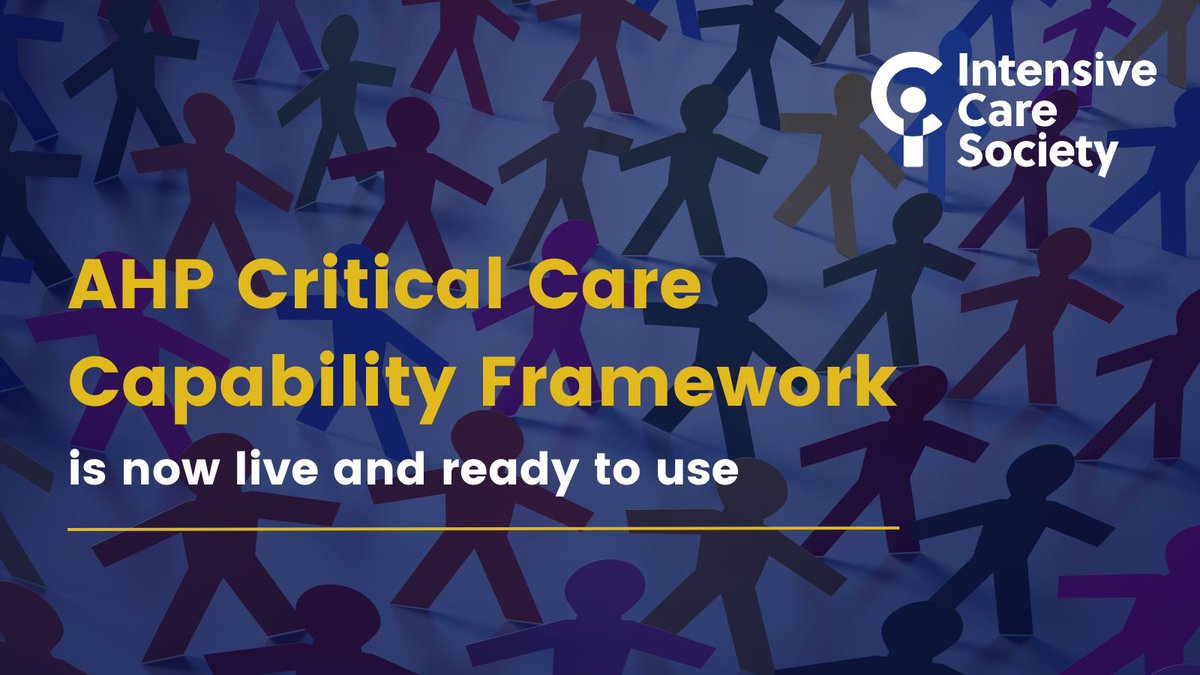 Intensive Care Society

AHP Critical Care Capability Framework

is now live and ready to use